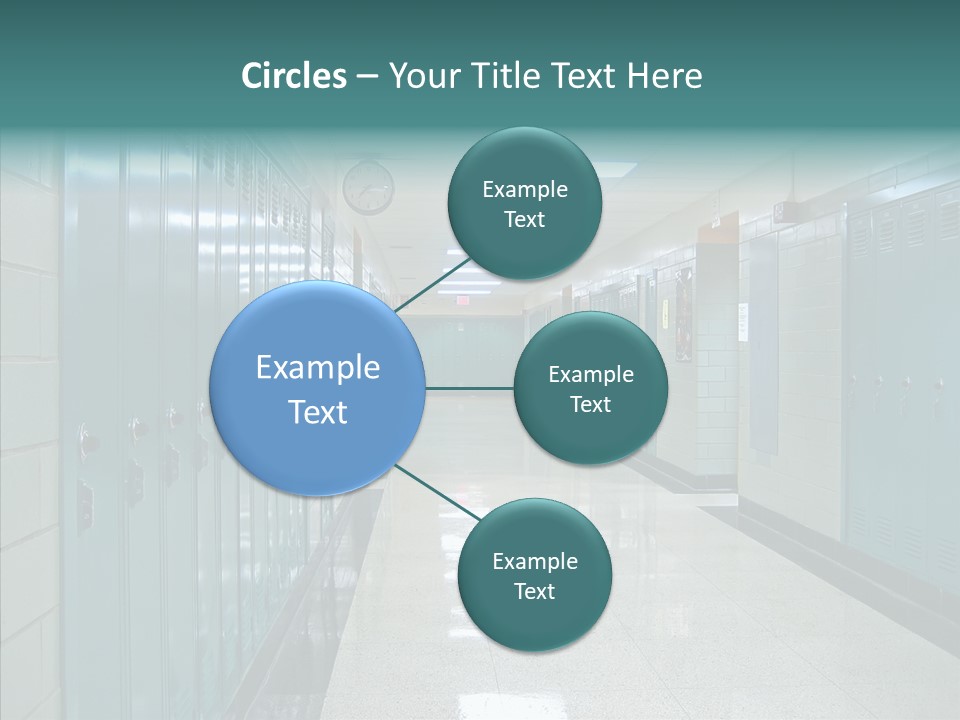 Circles – Your Title Text Here

Example Text

Example Text

Example Text

Example Text